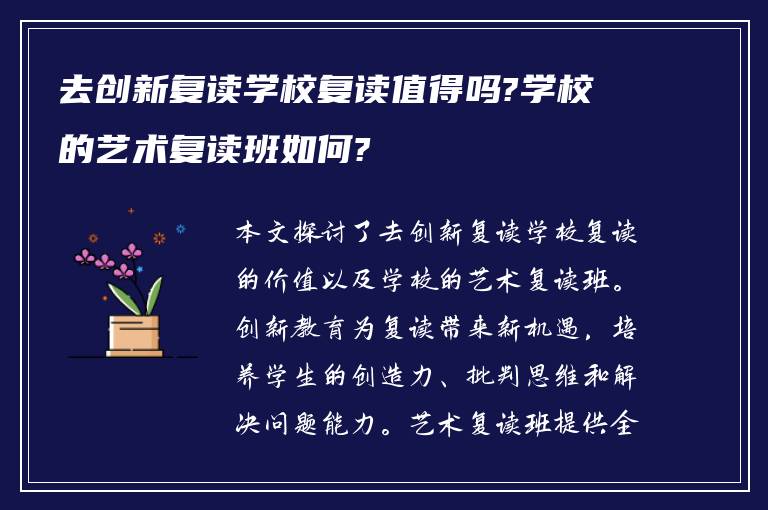 去创新复读学校复读值得吗?学校的艺术复读班如何?

本文探讨了去创新复读学校复读的价值以及学校的艺术复读班。创新教育为复读带来新机遇，培养学生的创造力、批判思维和解决问题能力。艺术复读班提供全